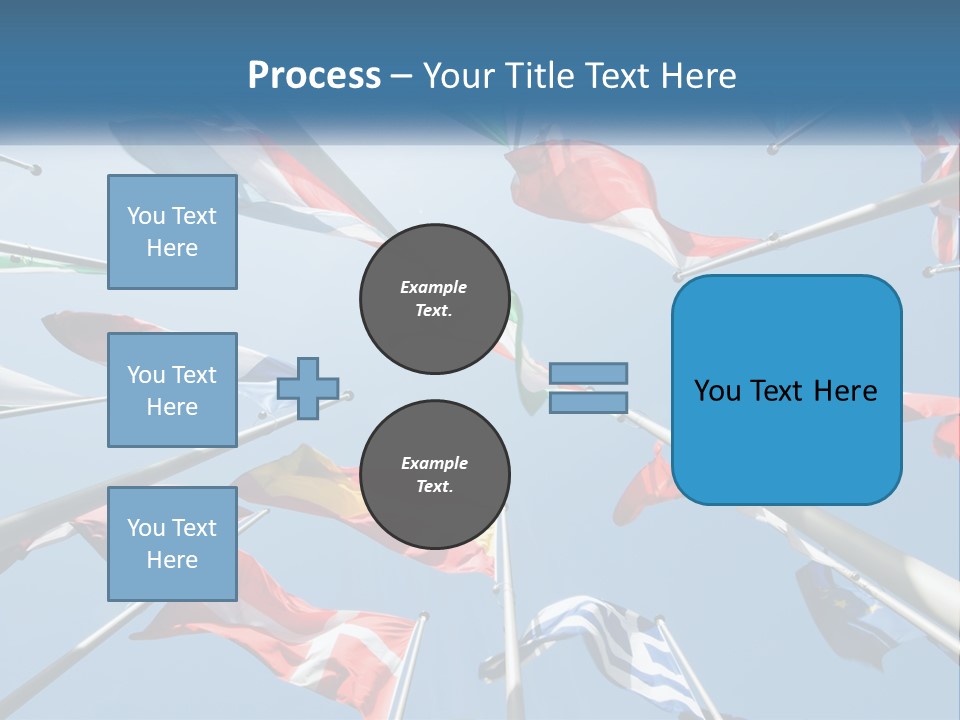 Process – Your Title Text Here

You Text Here

You Text Here

You Text Here

Example Text.

Example Text.

You Text Here